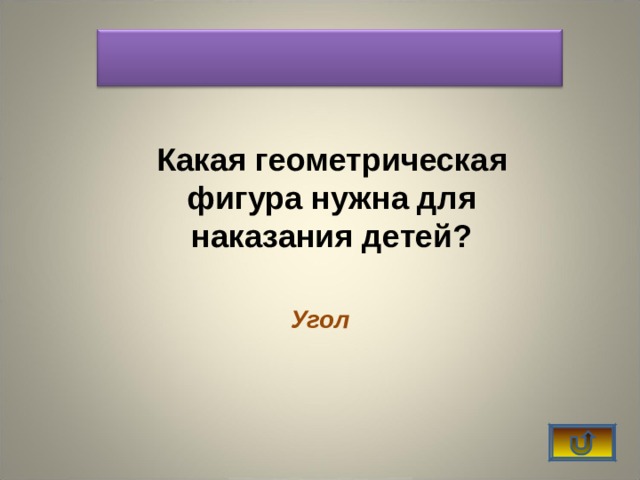 Какая геометрическая фигура нужна для наказания детей?

Угол